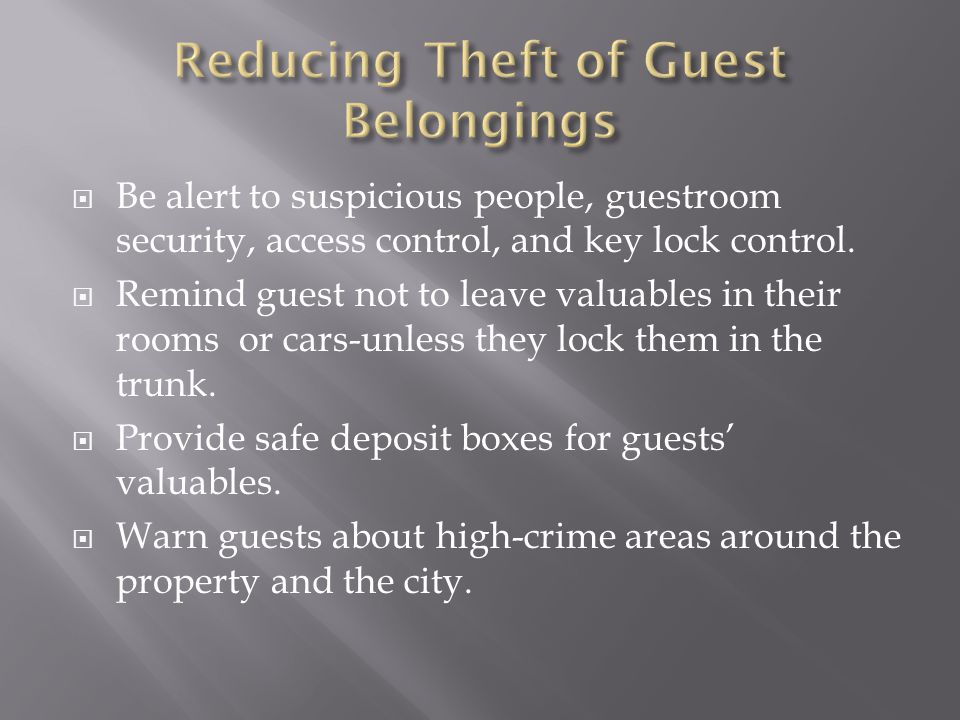 Reducing Theft of Guest Belongings

Be alert to suspicious people, guestroom security, access control, and key lock control.

Remind guest not to leave valuables in their rooms  or cars-unless they lock them in the trunk.

Provide safe deposit boxes for guests' valuables.

Warn guests about high-crime areas around the property and the city.